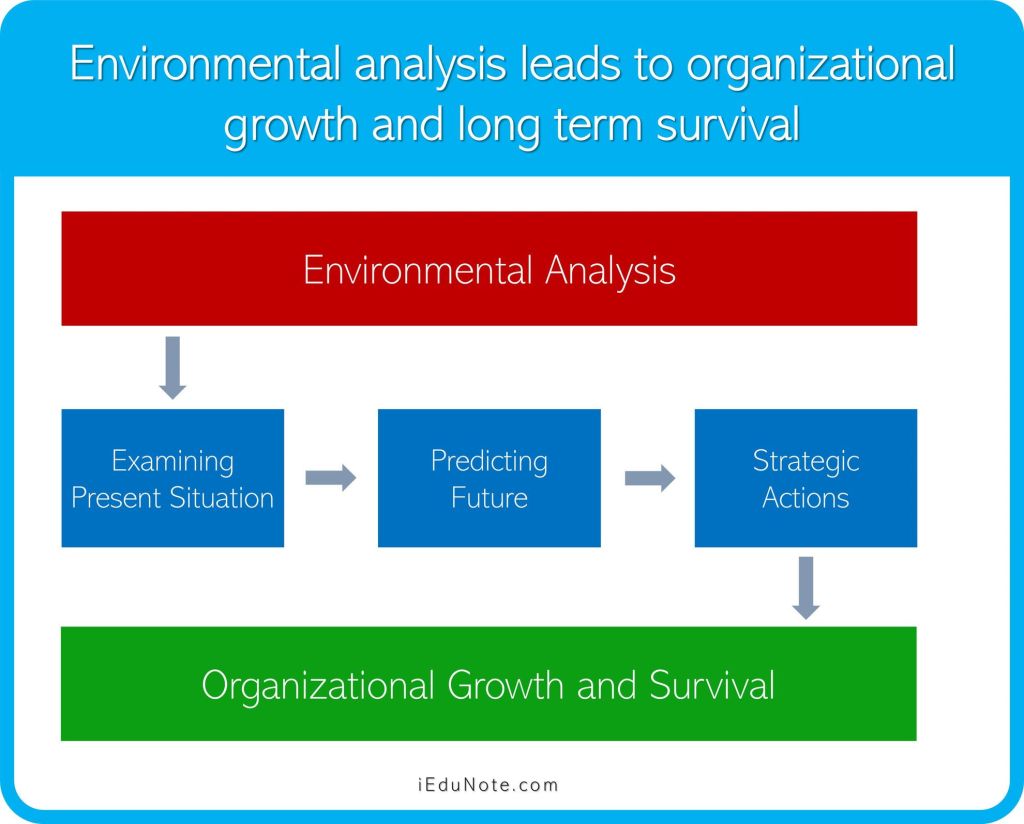 Environmental analysis leads to organizational growth and long term survival

Environmental Analysis

Examining Present Situation

Predicting Future

Strategic Actions

Organizational Growth and Survival

iEduNote.com